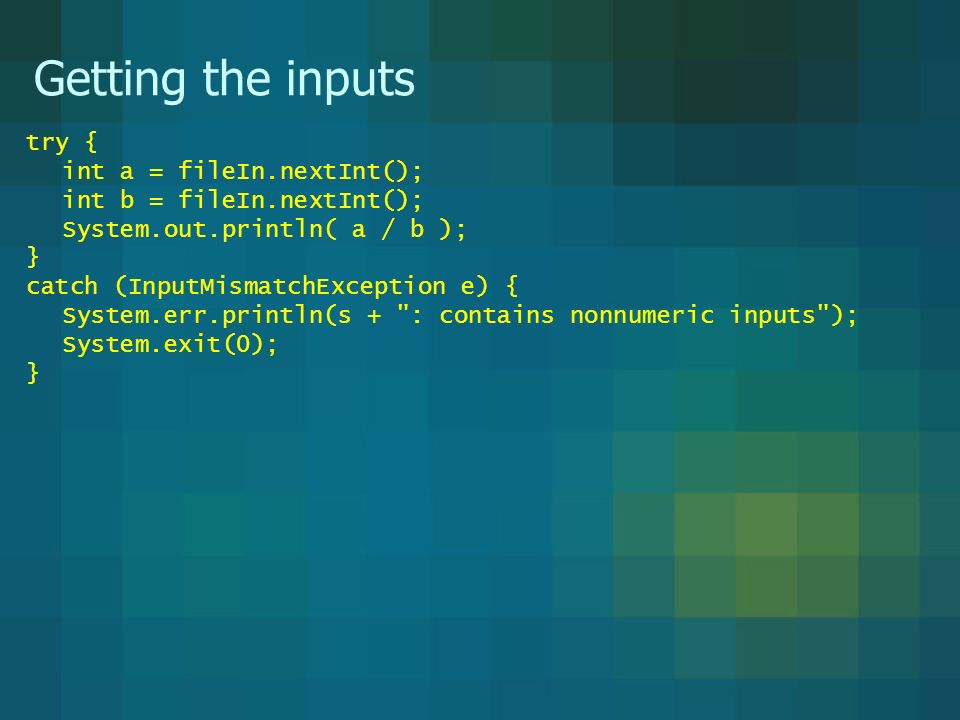 Getting the inputs

try {
   int a = fileIn.nextInt();
   int b = fileIn.nextInt();
   System.out.println( a / b );
}
catch (InputMismatchException e) {
   System.err.println(s + ": contains nonnumeric inputs");
   System.exit(0);
}